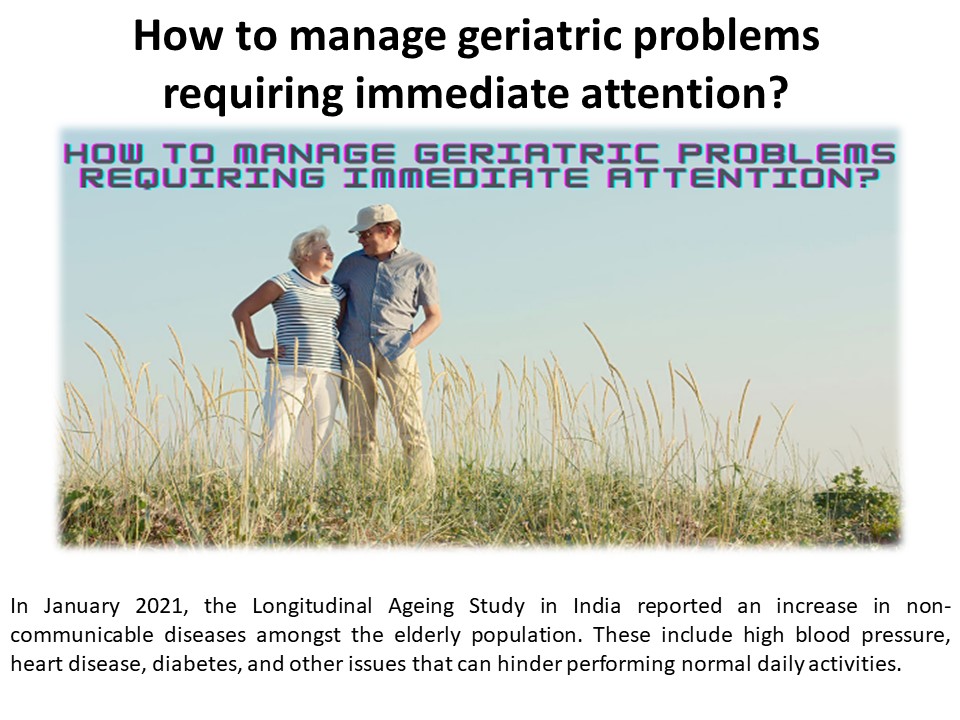 How to manage geriatric problems requiring immediate attention?

HOW TO MANAGE GERIATRIC PROBLEMS REQUIRING IMMEDIATE ATTENTION?

In January 2021, the Longitudinal Ageing Study in India reported an increase in non-communicable diseases amongst the elderly population. These include high blood pressure, heart disease, diabetes, and other issues that can hinder performing normal daily activities.